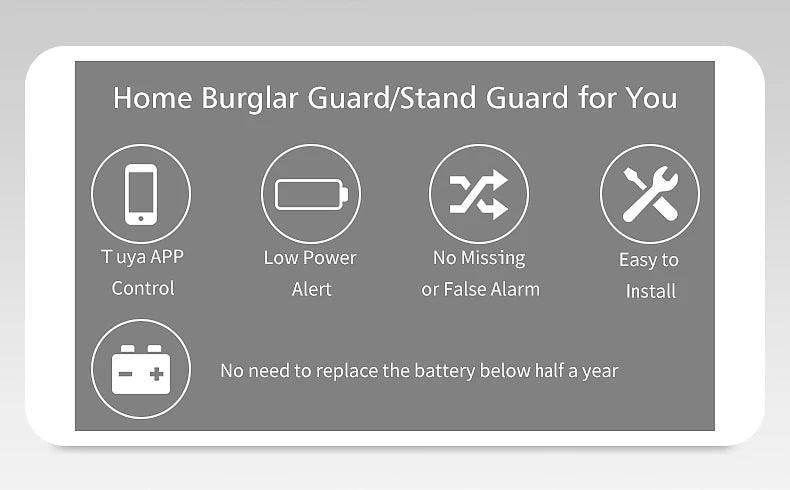 Home Burglar Guard/Stand Guard for You

Tuya APP Control

Low Power Alert

No Missing or False Alarm

Easy to Install

No need to replace the battery below half a year